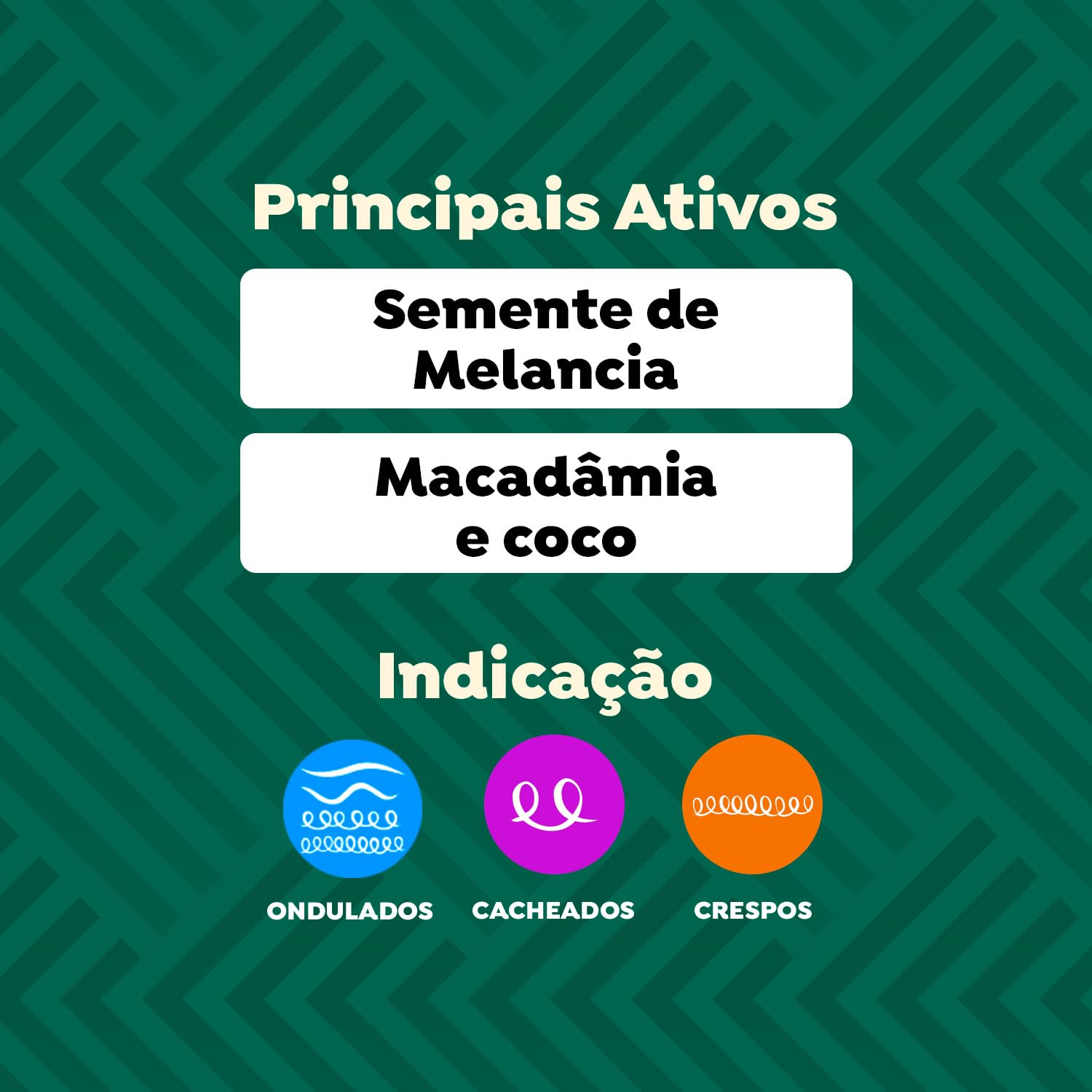 Principais Ativos

Semente de Melancia

Macadâmia e coco

Indicação

ONDULADOS

CACHEADOS

CRESPOS